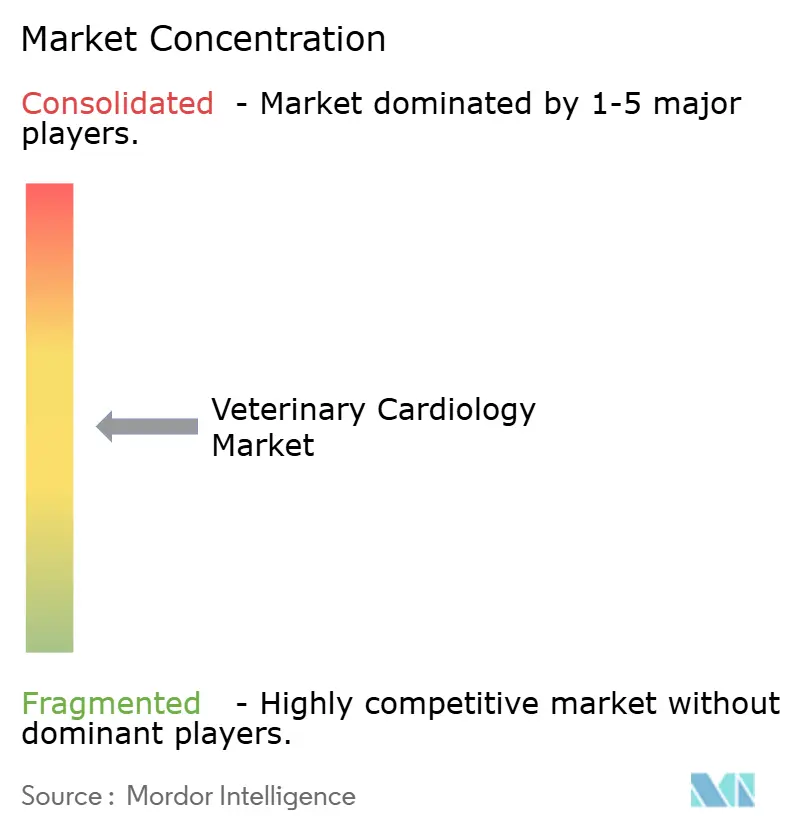 Market Concentration

Consolidated - Market dominated by 1-5 major players.

Veterinary Cardiology Market

Fragmented - Highly competitive market without dominant players.

Source : Mordor Intelligence